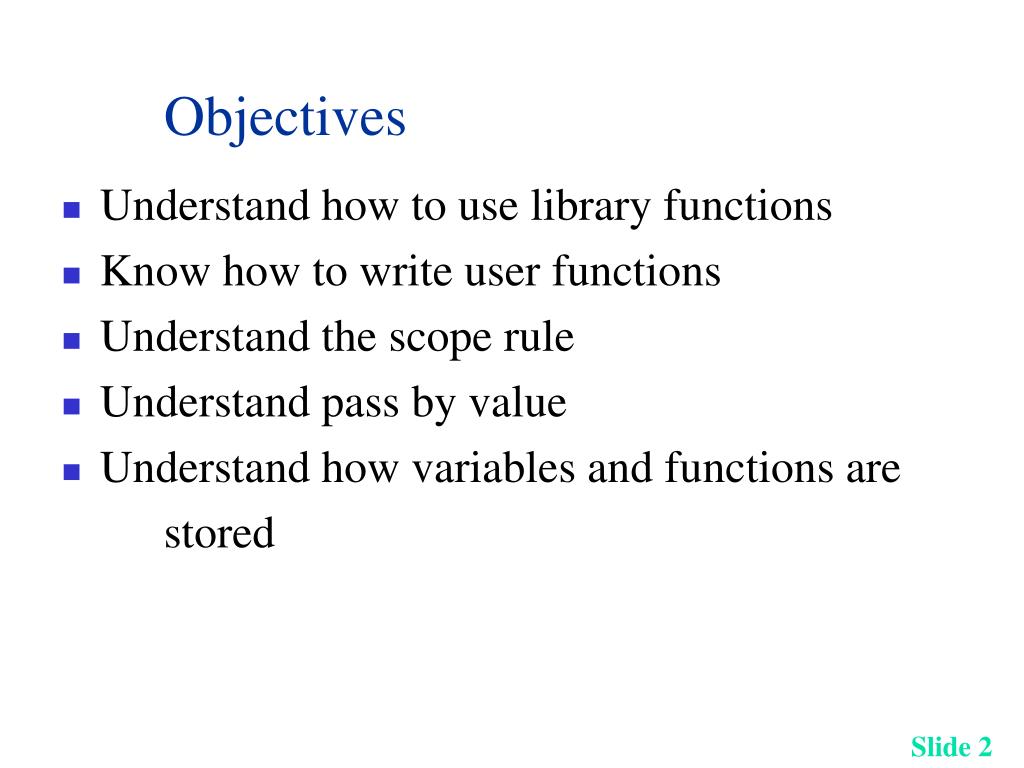 Objectives

- Understand how to use library functions
- Know how to write user functions
- Understand the scope rule
- Understand pass by value
- Understand how variables and functions are stored

Slide 2